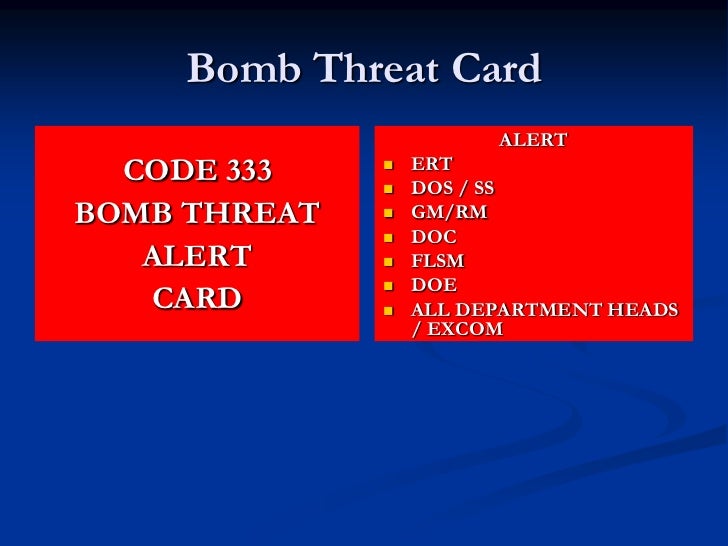 Bomb Threat Card

CODE 333
BOMB THREAT
ALERT
CARD

ALERT

- ERT
- DOS / SS
- GM/RM
- DOC
- FLSM
- DOE
- ALL DEPARTMENT HEADS / EXCOM